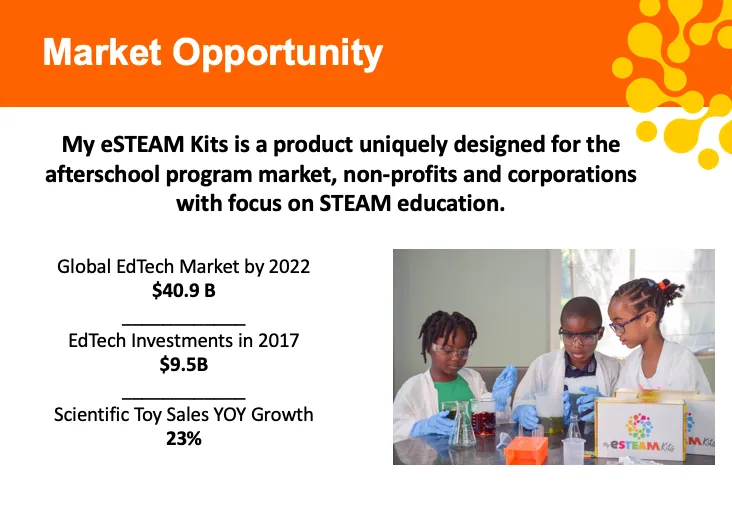 Market Opportunity

My eSTEAM Kits is a product uniquely designed for the afterschool program market, non-profits and corporations with focus on STEAM education.

Global EdTech Market by 2022
$40.9 B

EdTech Investments in 2017
$9.5B

Scientific Toy Sales YOY Growth
23%

my eSTEAM Kits

M Kits